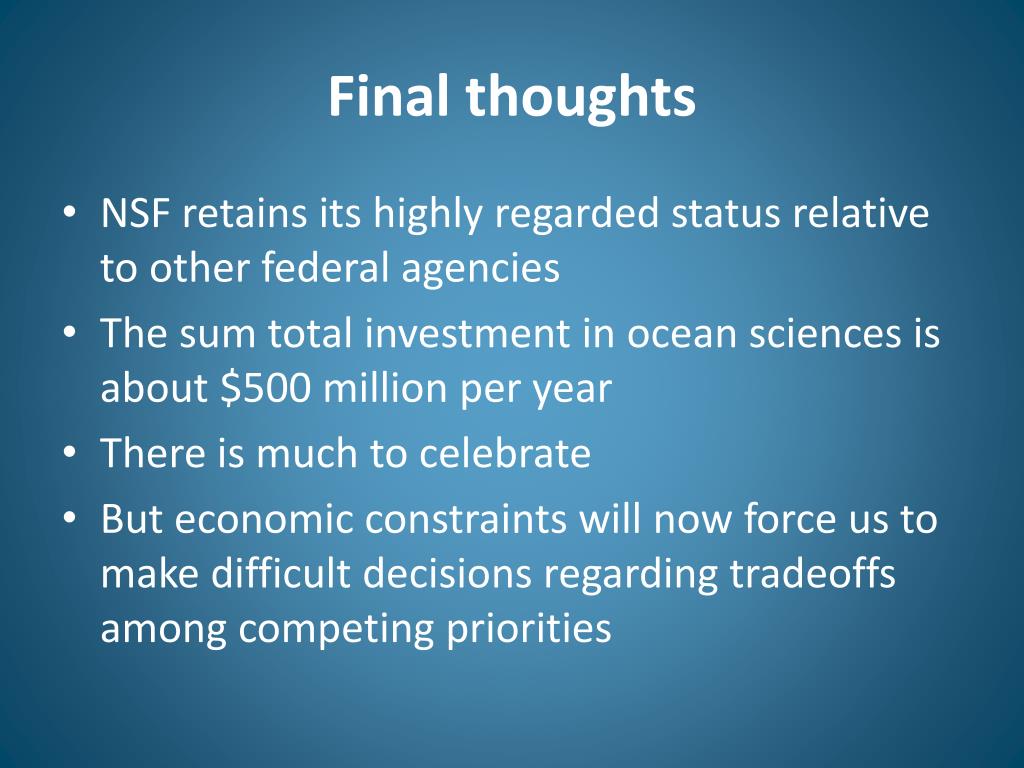 Final thoughts

• NSF retains its highly regarded status relative to other federal agencies
• The sum total investment in ocean sciences is about \$500 million per year
• There is much to celebrate
• But economic constraints will now force us to make difficult decisions regarding tradeoffs among competing priorities